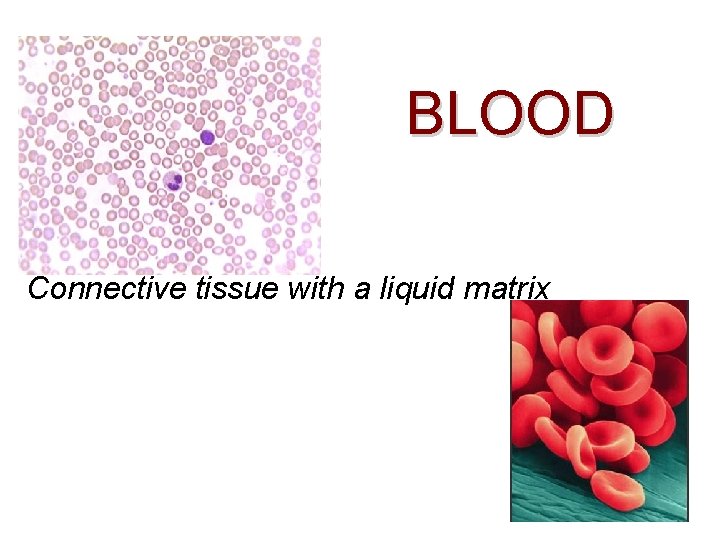 BLOOD

Connective tissue with a liquid matrix